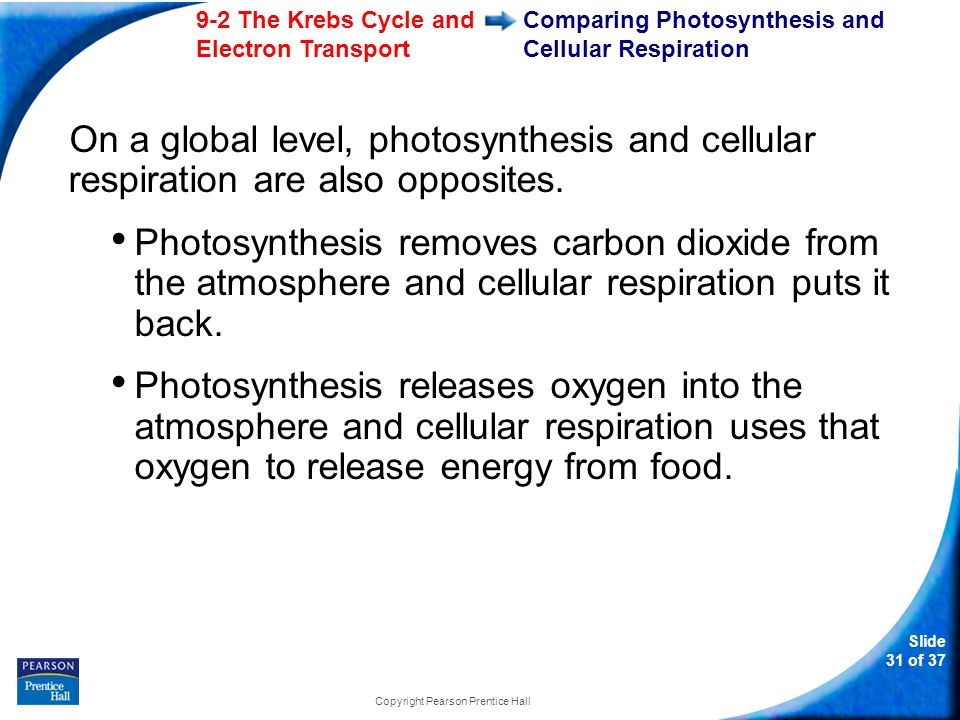 9-2 The Krebs Cycle and Electron Transport

Comparing Photosynthesis and Cellular Respiration

On a global level, photosynthesis and cellular respiration are also opposites.

• Photosynthesis removes carbon dioxide from the atmosphere and cellular respiration puts it back.

• Photosynthesis releases oxygen into the atmosphere and cellular respiration uses that oxygen to release energy from food.

PEARSON
Prentice Hall

Copyright Pearson Prentice Hall

Slide 31 of 37